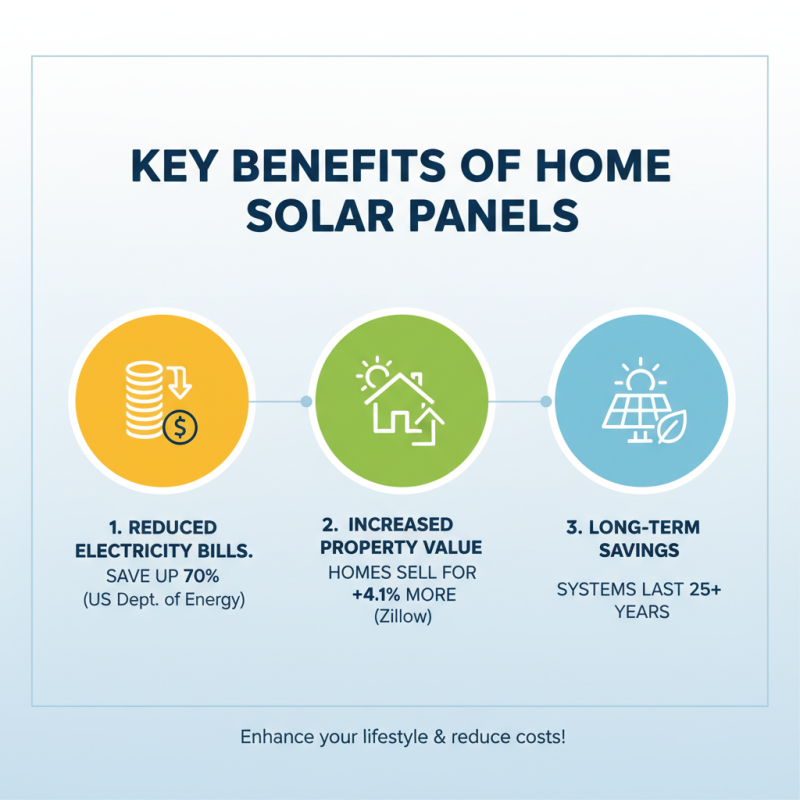 KEY BENEFITS OF HOME SOLAR PANELS

$

1. REDUCED ELECTRICITY BILLS.
SAVE UP 70%
(US Dept. of Energy)

2. INCREASED PROPERTY VALUE
HOMES SELL FOR +4.1% MORE
(Zillow)

3. LONG-TERM SAVINGS
SYSTEMS LAST 25+ YEARS

Enhance your lifestyle & reduce costs!